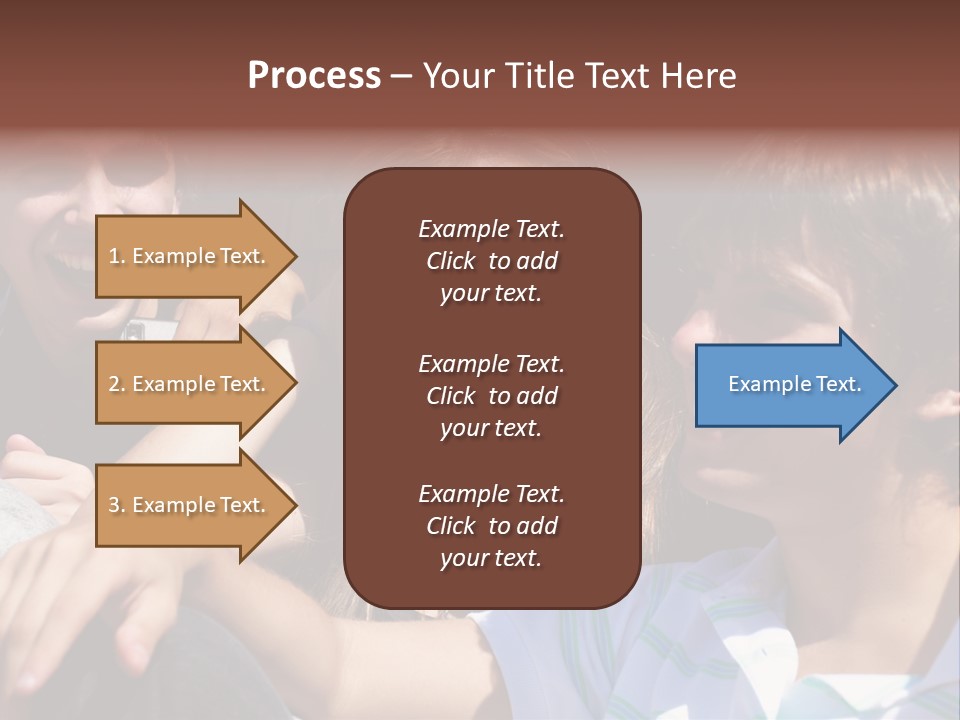 Process – Your Title Text Here

1. Example Text.

2. Example Text.

3. Example Text.

Example Text. Click to add your text.

Example Text. Click to add your text.

Example Text. Click to add your text.

Example Text.